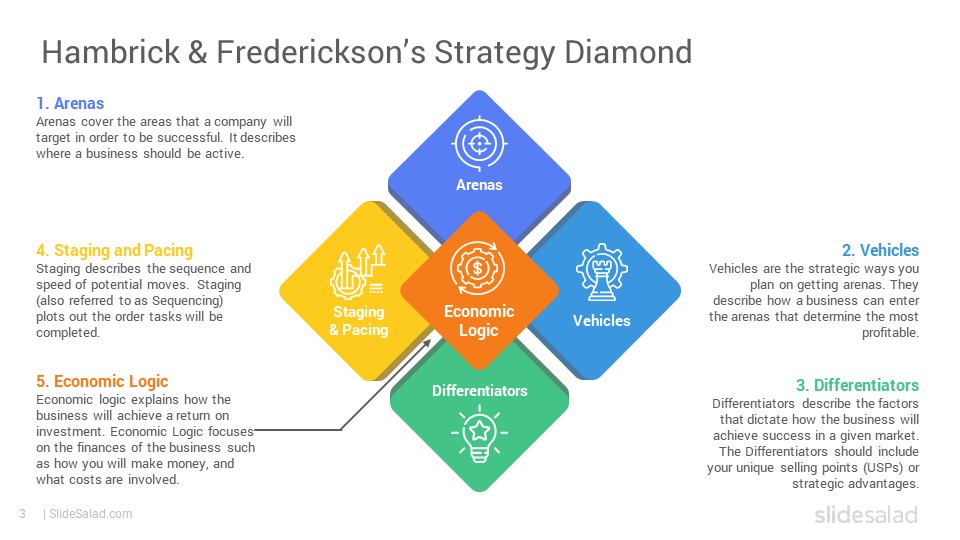 Hambrick & Frederickson's Strategy Diamond

1. Arenas
Arenas cover the areas that a company will target in order to be successful. It describes where a business should be active.

4. Staging and Pacing
Staging describes the sequence and speed of potential moves. Staging (also referred to as Sequencing) plots out the order tasks will be completed.

5. Economic Logic
Economic logic explains how the business will achieve a return on investment. Economic Logic focuses on the finances of the business such as how you will make money, and what costs are involved.

Arenas

Staging & Pacing

Economic Logic

Vehicles

Differentiators

2. Vehicles
Vehicles are the strategic ways you plan on getting arenas. They describe how a business can enter the arenas that determine the most profitable.

3. Differentiators
Differentiators describe the factors that dictate how the business will achieve success in a given market. The Differentiators should include your unique selling points (USPs) or strategic advantages.

3 | SlideSalad.com

slidesalad